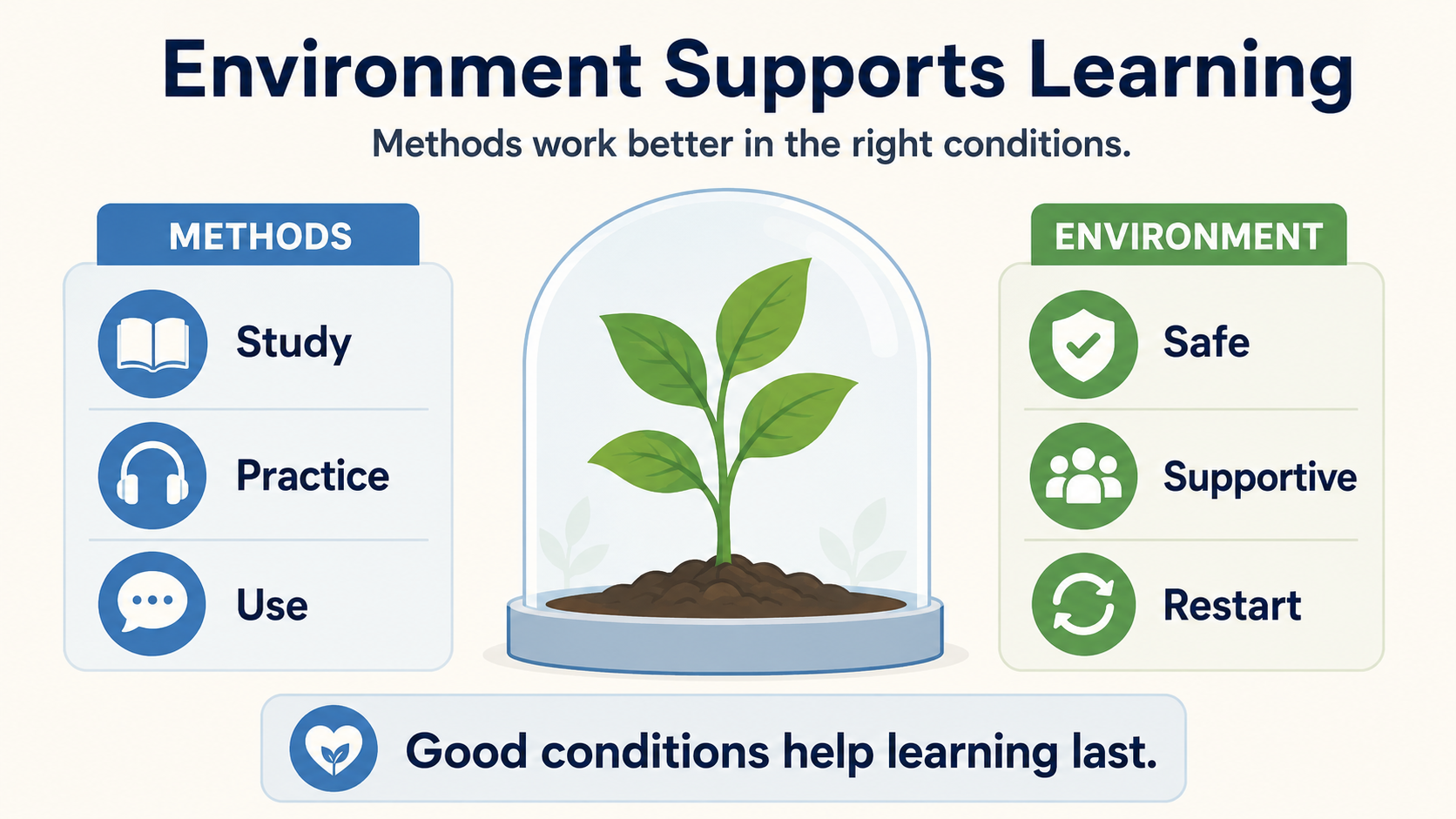 Environment Supports Learning

Methods work better in the right conditions.

METHODS

Study

Practice

Use

ENVIRONMENT

Safe

Supportive

Restart

Good conditions help learning last.